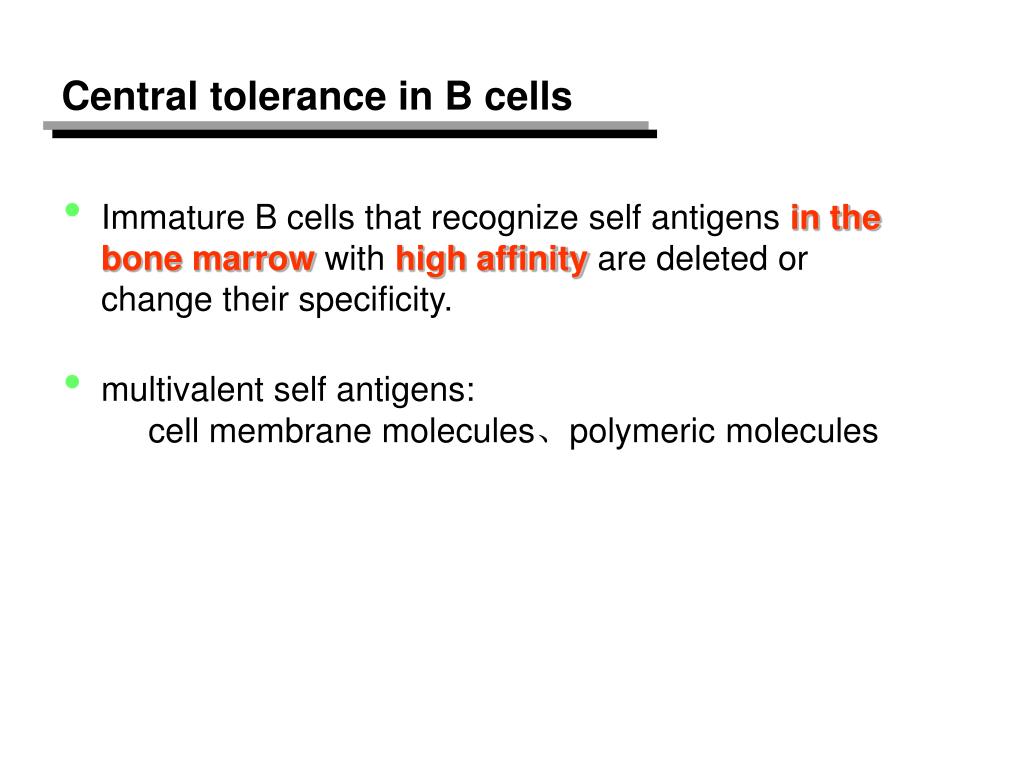 Central tolerance in B cells

• Immature B cells that recognize self antigens in the bone marrow with high affinity are deleted or change their specificity.

• multivalent self antigens:
cell membrane molecules、polymeric molecules